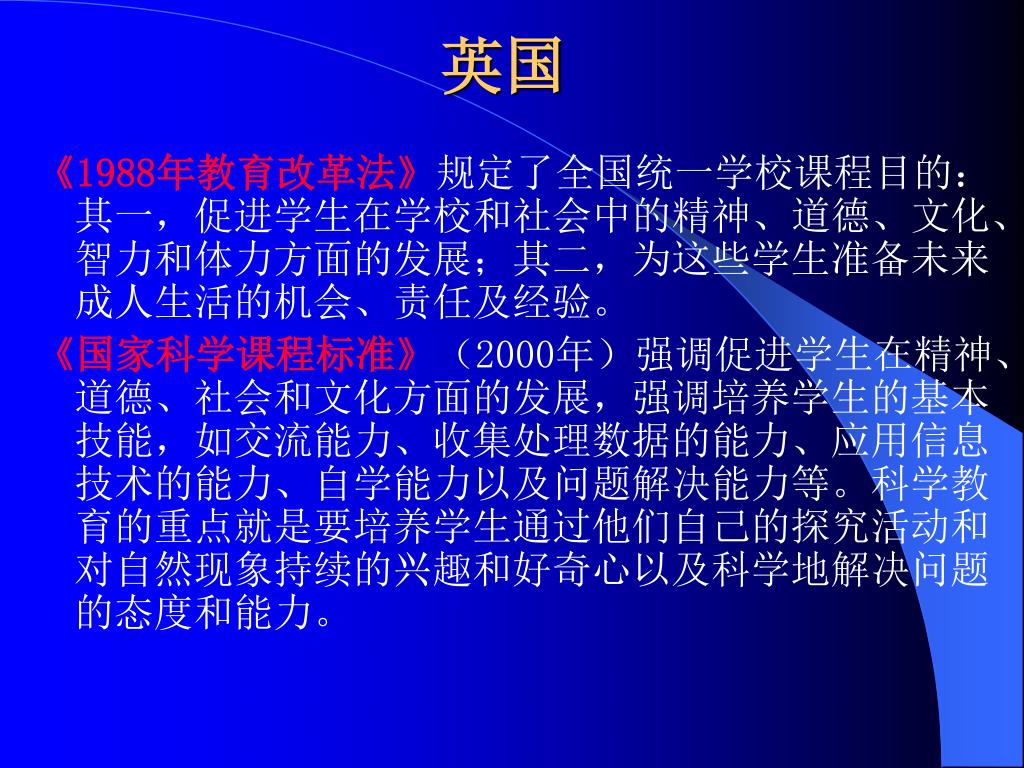 英国

《1988年教育改革法》规定了全国统一学校课程目的：其一，促进学生在学校和社会中的精神、道德、文化、智力和体力方面的发展；其二，为这些学生准备未来成人生活的机会、责任及经验。

《国家科学课程标准》（2000年）强调促进学生在精神、道德、社会和文化方面的发展，强调培养学生的基本技能，如交流能力、收集处理数据的能力、应用信息技术的能力、自学能力以及问题解决能力等。科学教育的重点就是要培养学生通过他们自己的探究活动和对自然现象持续的兴趣和好奇心以及科学地解决问题的态度和能力。